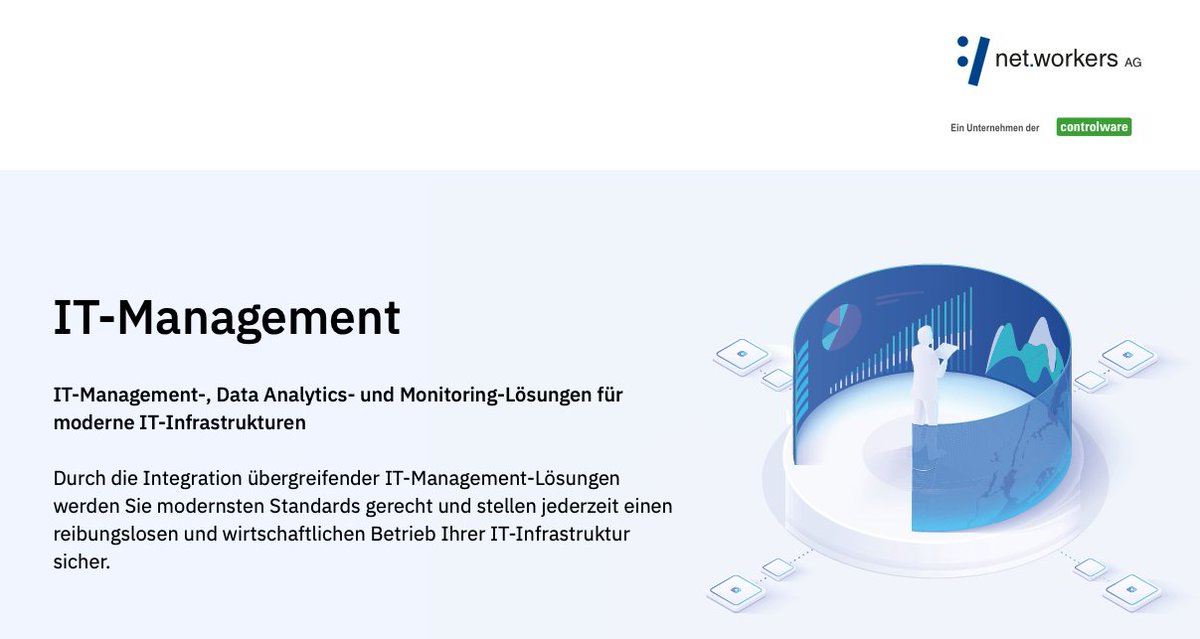 net.workers AG

Ein Unternehmen der controlware

IT-Management

IT-Management-, Data Analytics- und Monitoring-Lösungen für moderne IT-Infrastrukturen

Durch die Integration übergreifender IT-Management-Lösungen werden Sie modernsten Standards gerecht und stellen jederzeit einen reibungslosen und wirtschaftlichen Betrieb Ihrer IT-Infrastruktur sicher.